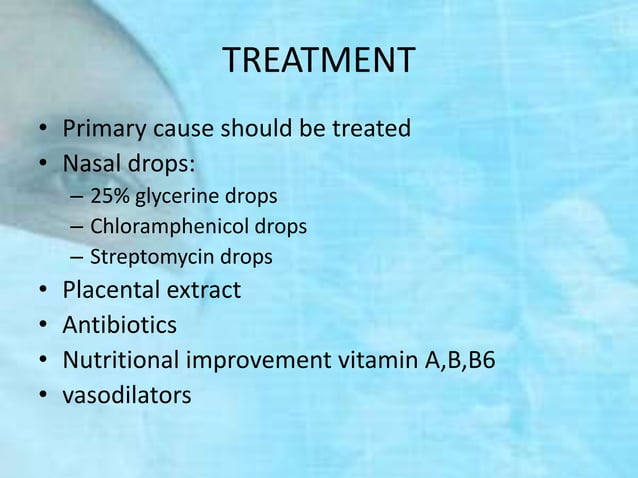 TREATMENT

• Primary cause should be treated
• Nasal drops:
  – 25% glycerine drops
  – Chloramphenicol drops
  – Streptomycin drops
• Placental extract
• Antibiotics
• Nutritional improvement vitamin A,B,B6
• vasodilators